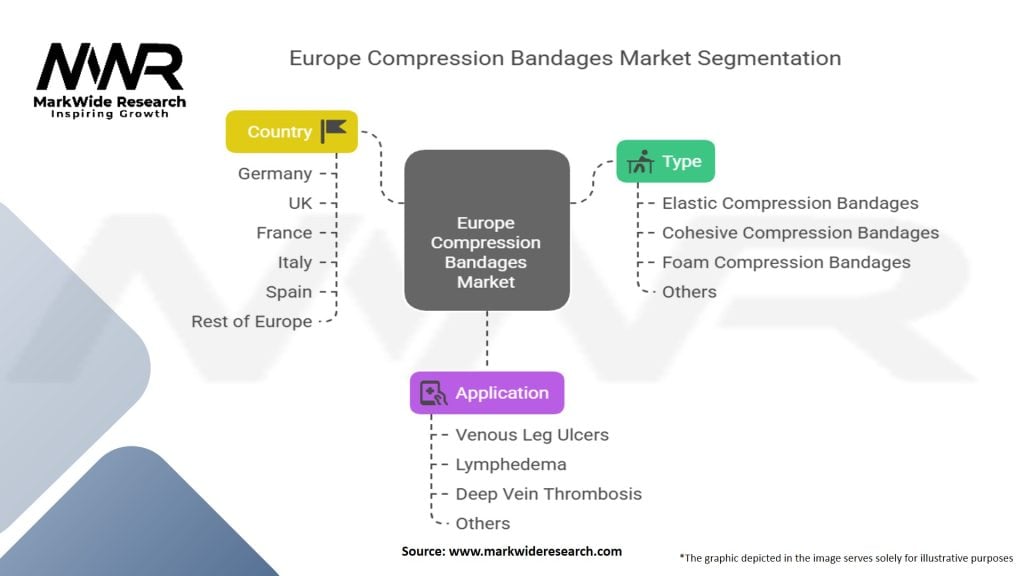 MWR
MarkWide Research
Inspiring Growth

Europe Compression Bandages Market Segmentation

Country
Germany
UK
France
Italy
Spain
Rest of Europe

Europe Compression Bandages Market

Type
Elastic Compression Bandages
Cohesive Compression Bandages
Foam Compression Bandages
Others

Application
Venous Leg Ulcers
Lymphedema
Deep Vein Thrombosis
Others

Source: www.markwideresearch.com

*The graphic depicted in the image serves solely for illustrative purposes